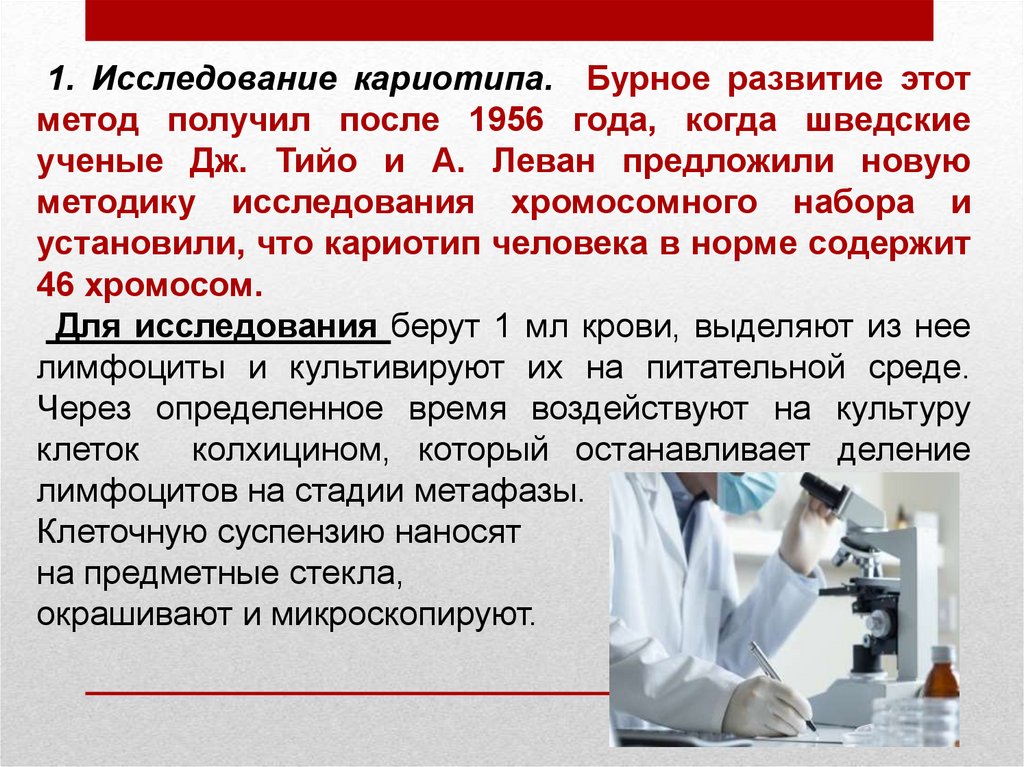 1. Исследование кариотипа. Бурное развитие этот метод получил после 1956 года, когда шведские ученые Дж. Тийо и А. Леван предложили новую методику исследования хромосомного набора и установили, что кариотип человека в норме содержит 46 хромосом.

Для исследования берут 1 мл крови, выделяют из нее лимфоциты и культивируют их на питательной среде. Через определенное время воздействуют на культуру клеток колхицином, который останавливает деление лимфоцитов на стадии метафазы.
Клеточную суспензию наносят на предметные стекла, окрашивают и микроскопируют.